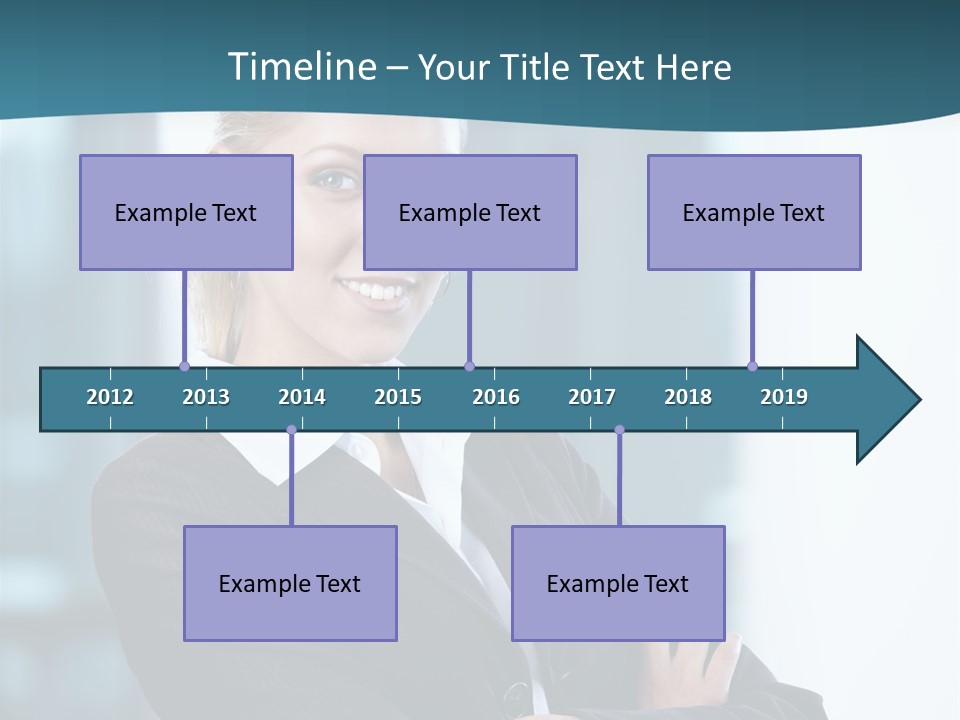 Timeline – Your Title Text Here

Example Text

Example Text

Example Text

2012 2013 2014 2015 2016 2017 2018 2019

Example Text

Example Text